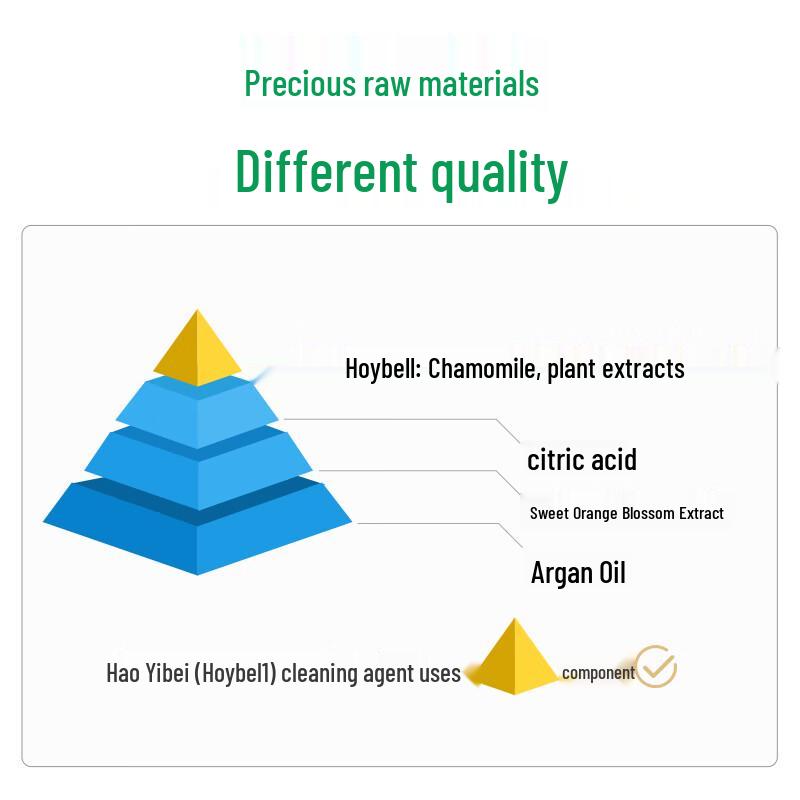 Precious raw materials

Different quality

Hoybell: Chamomile, plant extracts

citric acid

Sweet Orange Blossom Extract

Argan Oil

Hao Yibei (Hoybel1) cleaning agent uses component